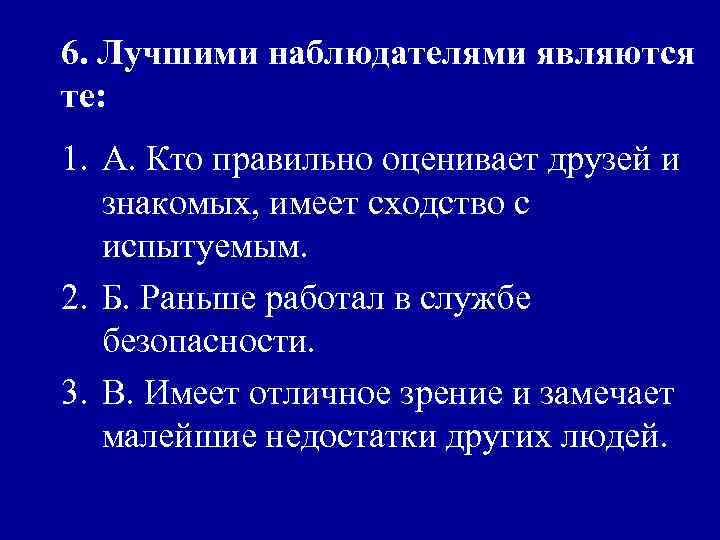 6. Лучшими наблюдателями являются те:

1. А. Кто правильно оценивает друзей и знакомых, имеет сходство с испытуемым.
2. Б. Раньше работал в службе безопасности.
3. В. Имеет отличное зрение и замечает малейшие недостатки других людей.